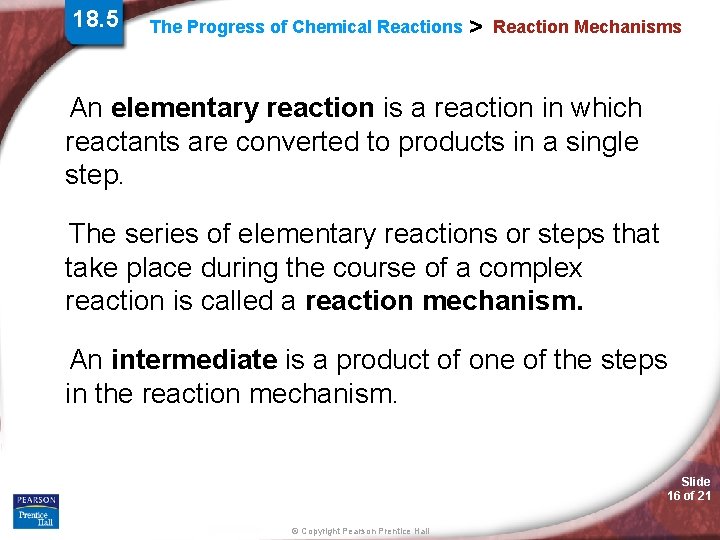 18.5

The Progress of Chemical Reactions > Reaction Mechanisms

An elementary reaction is a reaction in which reactants are converted to products in a single step.

The series of elementary reactions or steps that take place during the course of a complex reaction is called a reaction mechanism.

An intermediate is a product of one of the steps in the reaction mechanism.

PEARSON
Prentice Hall

© Copyright Pearson Prentice Hall

Slide 16 of 21